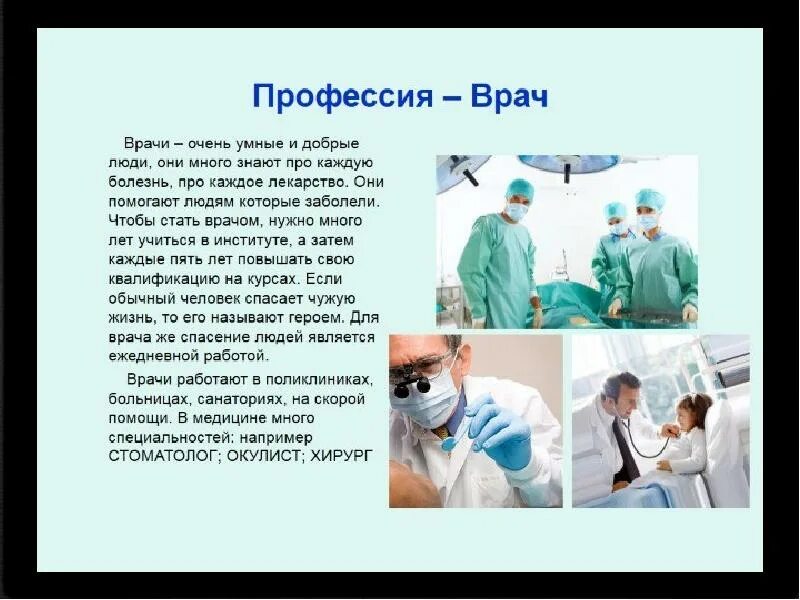 Профессия – Врач

Врачи – очень умные и добрые люди, они много знают про каждую болезнь, про каждое лекарство. Они помогают людям которые заболели. Чтобы стать врачом, нужно много лет учиться в институте, а затем каждые пять лет повышать свою квалификацию на курсах. Если обычный человек спасает чужую жизнь, то его называют героем. Для врача же спасение людей является ежедневной работой.

Врачи работают в поликлиниках, больницах, санаториях, на скорой помощи. В медицине много специальностей: например СТОМАТОЛОГ; ОКУЛИСТ; ХИРУРГ